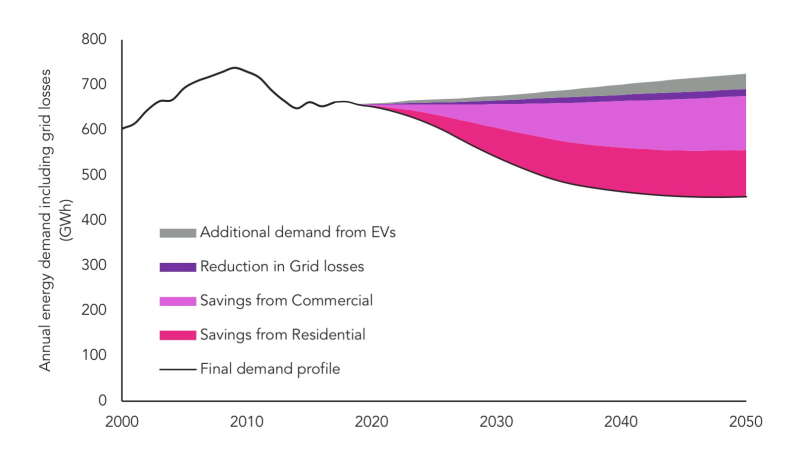 Annual energy demand including grid losses (GWh)

800
700
600
500
400
300
200
100
0

Additional demand from EVs
Reduction in Grid losses
Savings from Commercial
Savings from Residential
Final demand profile

2000
2010
2020
2030
2040
2050